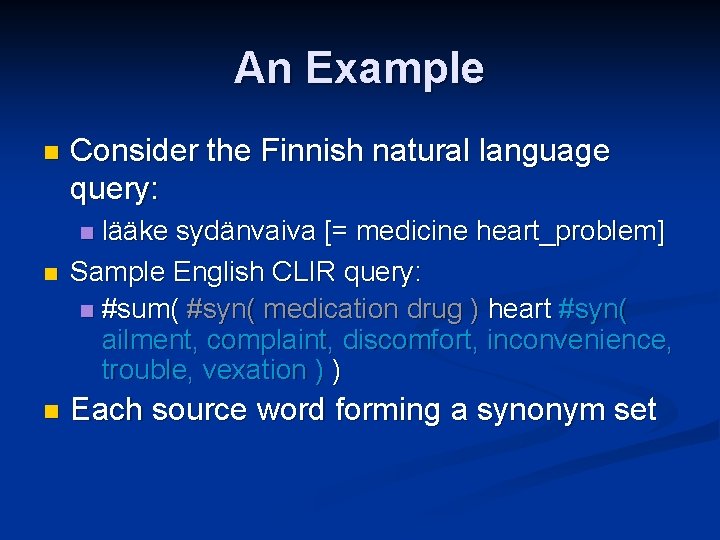 An Example

Consider the Finnish natural language query:

lääke sydänvaiva [= medicine heart_problem]

Sample English CLIR query:

#sum( #syn( medication drug ) heart #syn( ailment, complaint, discomfort, inconvenience, trouble, vexation ) )

Each source word forming a synonym set